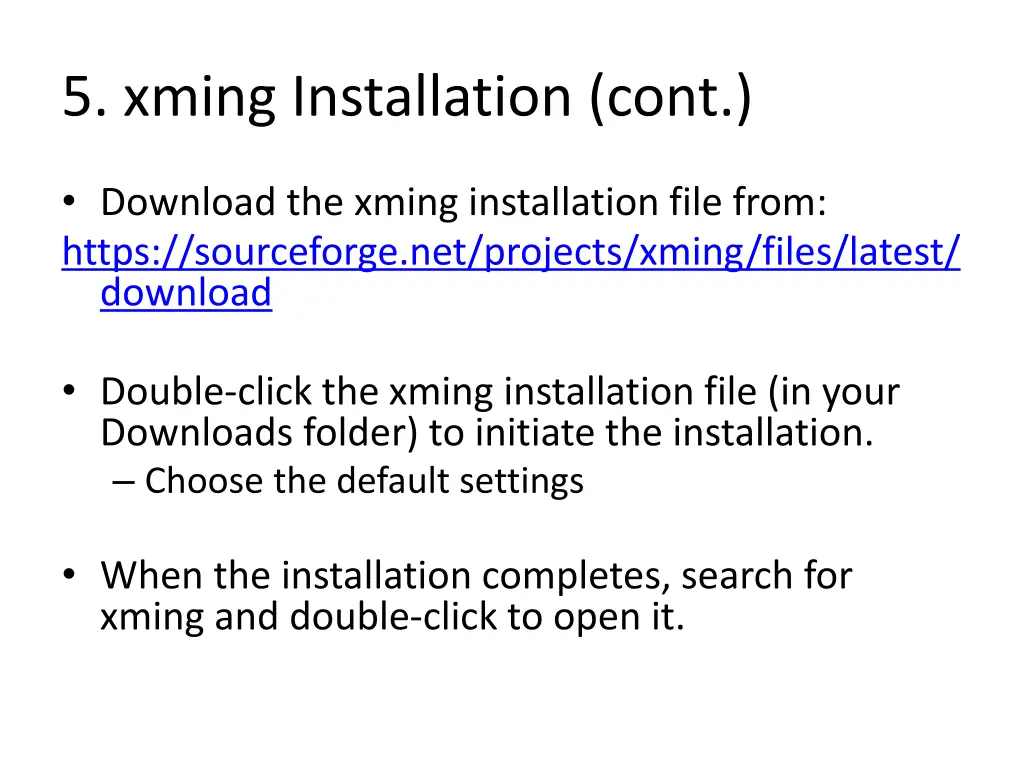 5. xming Installation (cont.)

• Download the xming installation file from:
https://sourceforge.net/projects/xming/files/latest/download

• Double-click the xming installation file (in your Downloads folder) to initiate the installation.
– Choose the default settings

• When the installation completes, search for xming and double-click to open it.